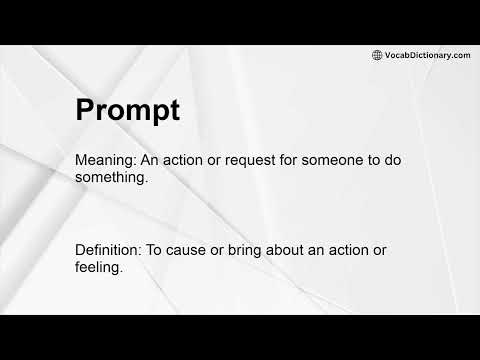 VocabDictionary.com

Prompt

Meaning: An action or request for someone to do something.

Definition: To cause or bring about an action or feeling.